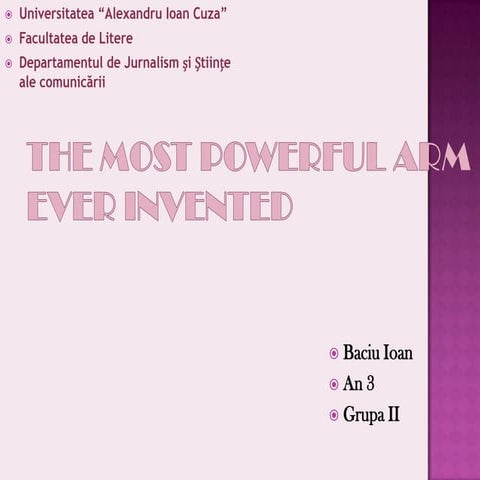 Universitatea “Alexandru Ioan Cuza”

Facultatea de Litere

Departamentul de Jurnalism şi Ştiinţe ale comunicării

THE MOST POWERFUL ARM EVER INVENTED

Baciu Ioan

An 3

Grupa II